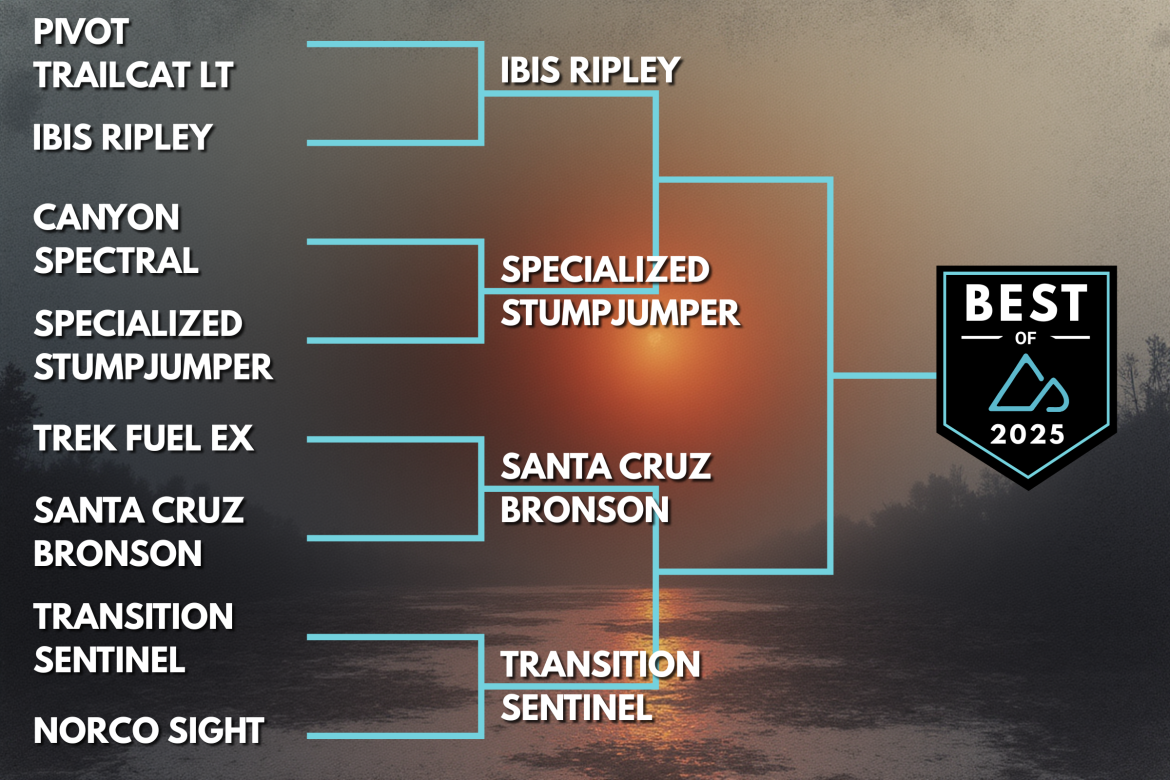 PIVOT TRAILCAT LT

IBIS RIPLEY

CANYON SPECTRAL

SPECIALIZED STUMPJUMPER

TREK FUEL EX

SANTA CRUZ BRONSON

TRANSITION SENTINEL

NORCO SIGHT

IBIS RIPLEY

SPECIALIZED STUMPJUMPER

SANTA CRUZ BRONSON

TRANSITION SENTINEL

BEST OF 2025